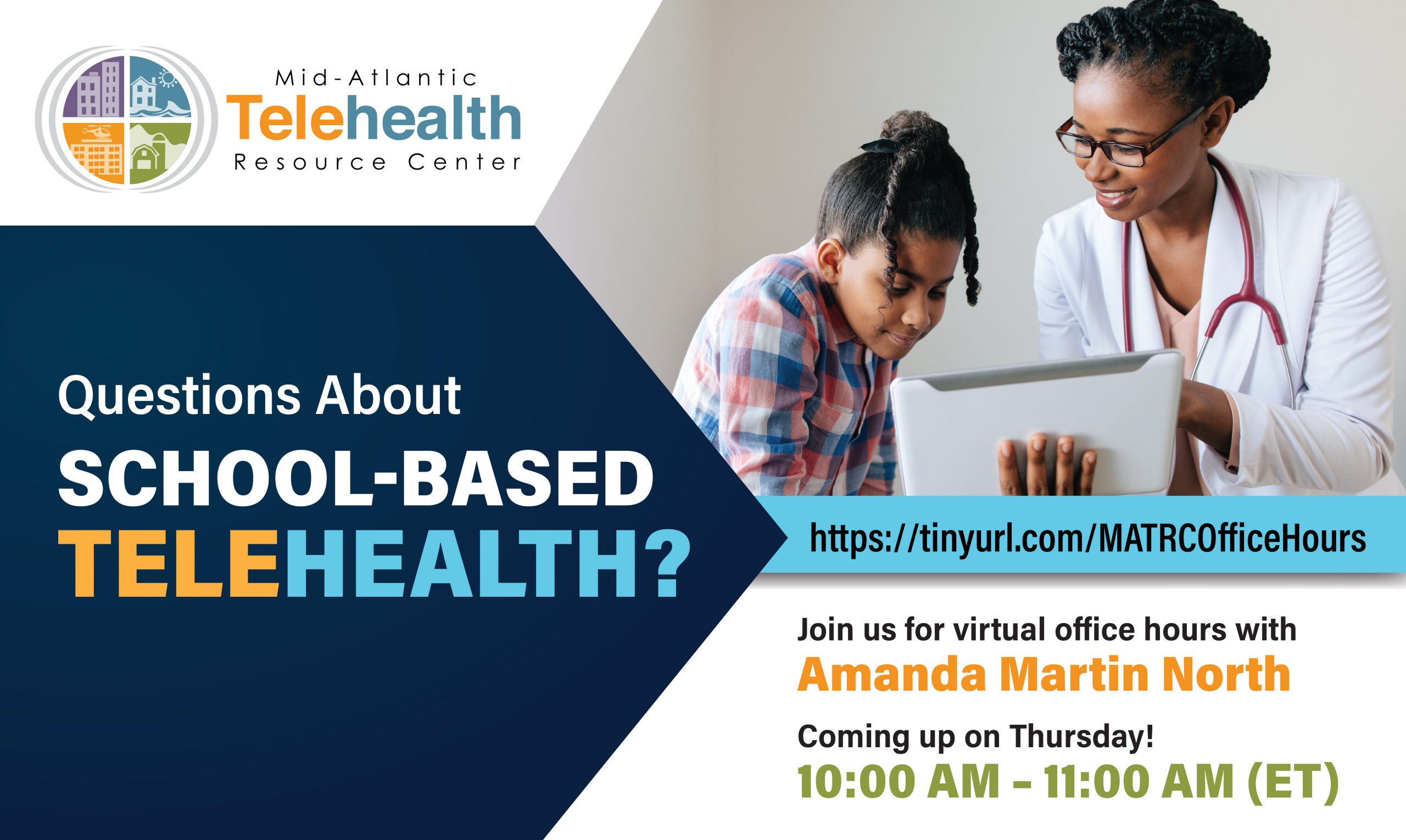 Mid-Atlantic
Telehealth
Resource Center

Questions About
SCHOOL-BASED
TELEHEALTH?

https://tinyurl.com/MATRCOfficeHours

Join us for virtual office hours with
Amanda Martin North

Coming up on Thursday!
10:00 AM – 11:00 AM (ET)